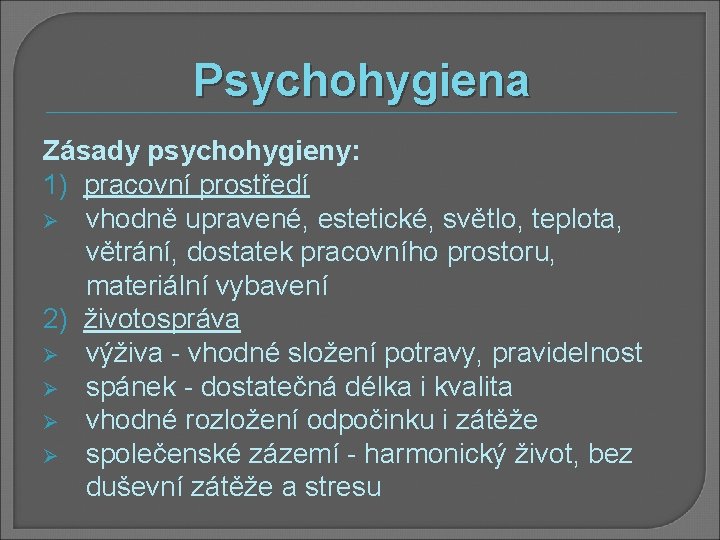 Psychohygiena

Zásady psychohygieny:

1) pracovní prostředí

➢ vhodně upravené, estetické, světlo, teplota, větrání, dostatek pracovního prostoru, materiální vybavení

2) životospráva

➢ výživa - vhodné složení potravy, pravidelnost

➢ spánek - dostatečná délka i kvalita

➢ vhodné rozložení odpočinku i zátěže

➢ společenské zázemí - harmonický život, bez duševní zátěže a stresu